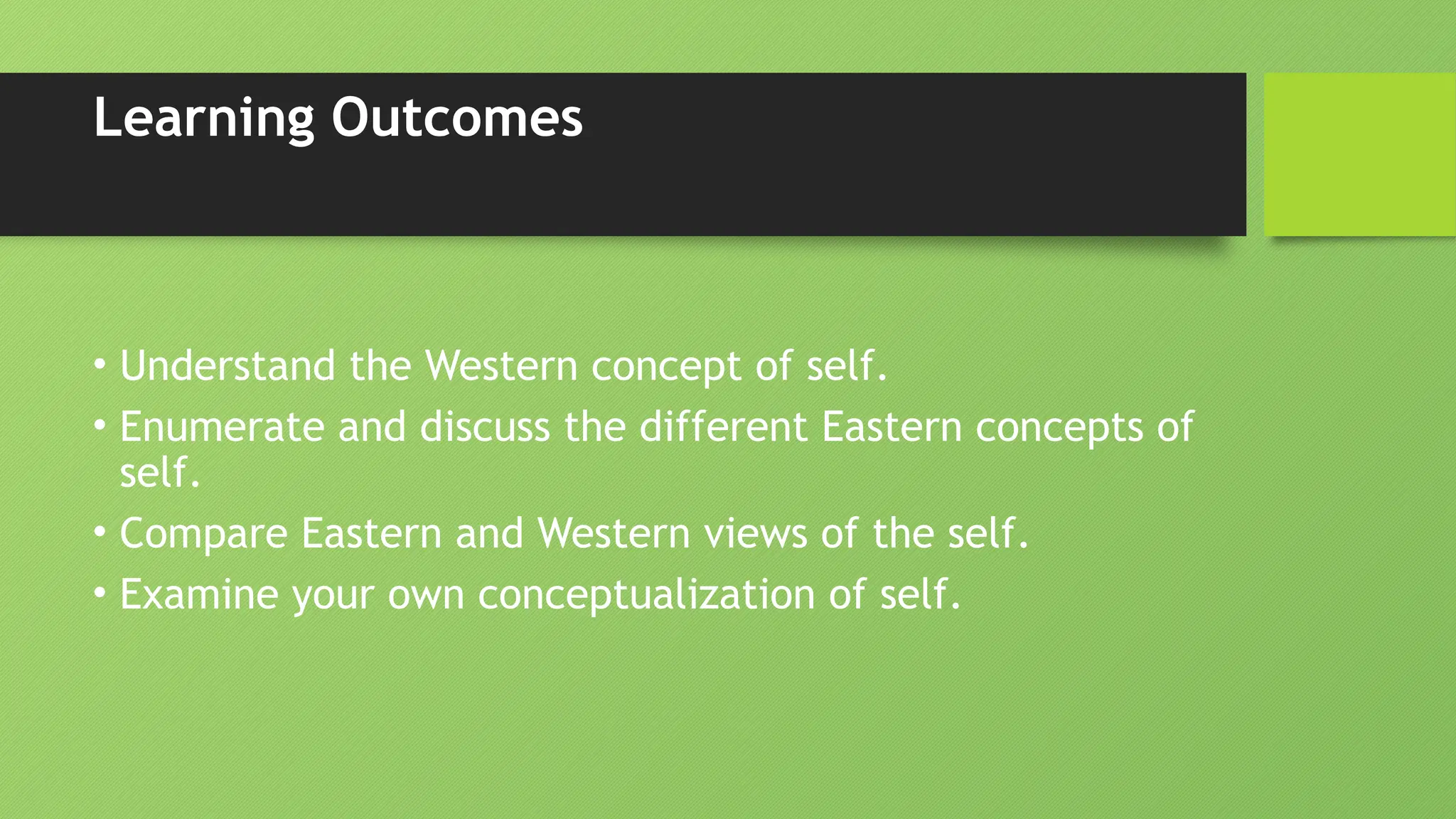 Learning Outcomes

• Understand the Western concept of self.
• Enumerate and discuss the different Eastern concepts of self.
• Compare Eastern and Western views of the self.
• Examine your own conceptualization of self.